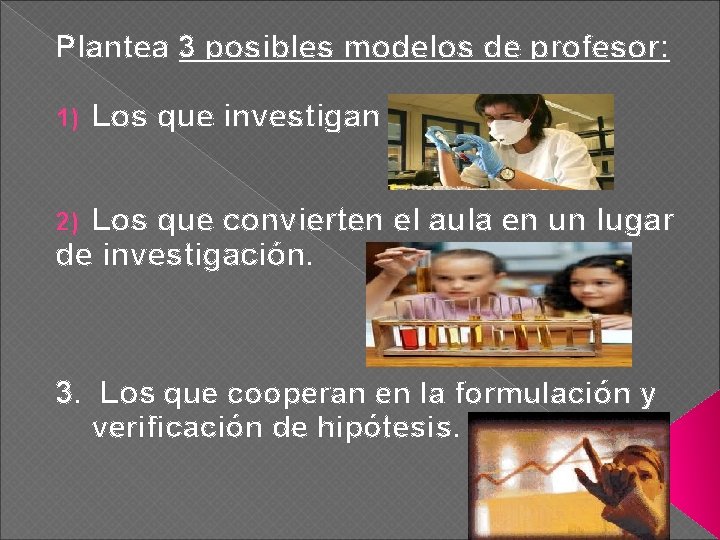 Plantea 3 posibles modelos de profesor:

1) Los que investigan

2) Los que convierten el aula en un lugar de investigación.

3. Los que cooperan en la formulación y verificación de hipótesis.